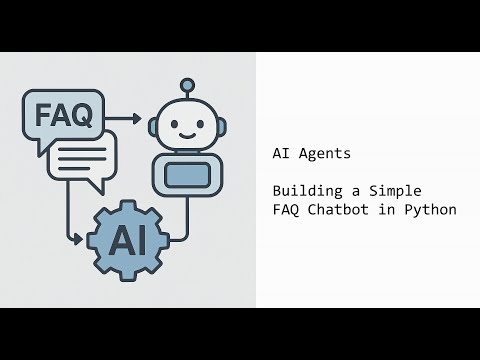 FAQ

AI

AI Agents

Building a Simple FAQ Chatbot in Python